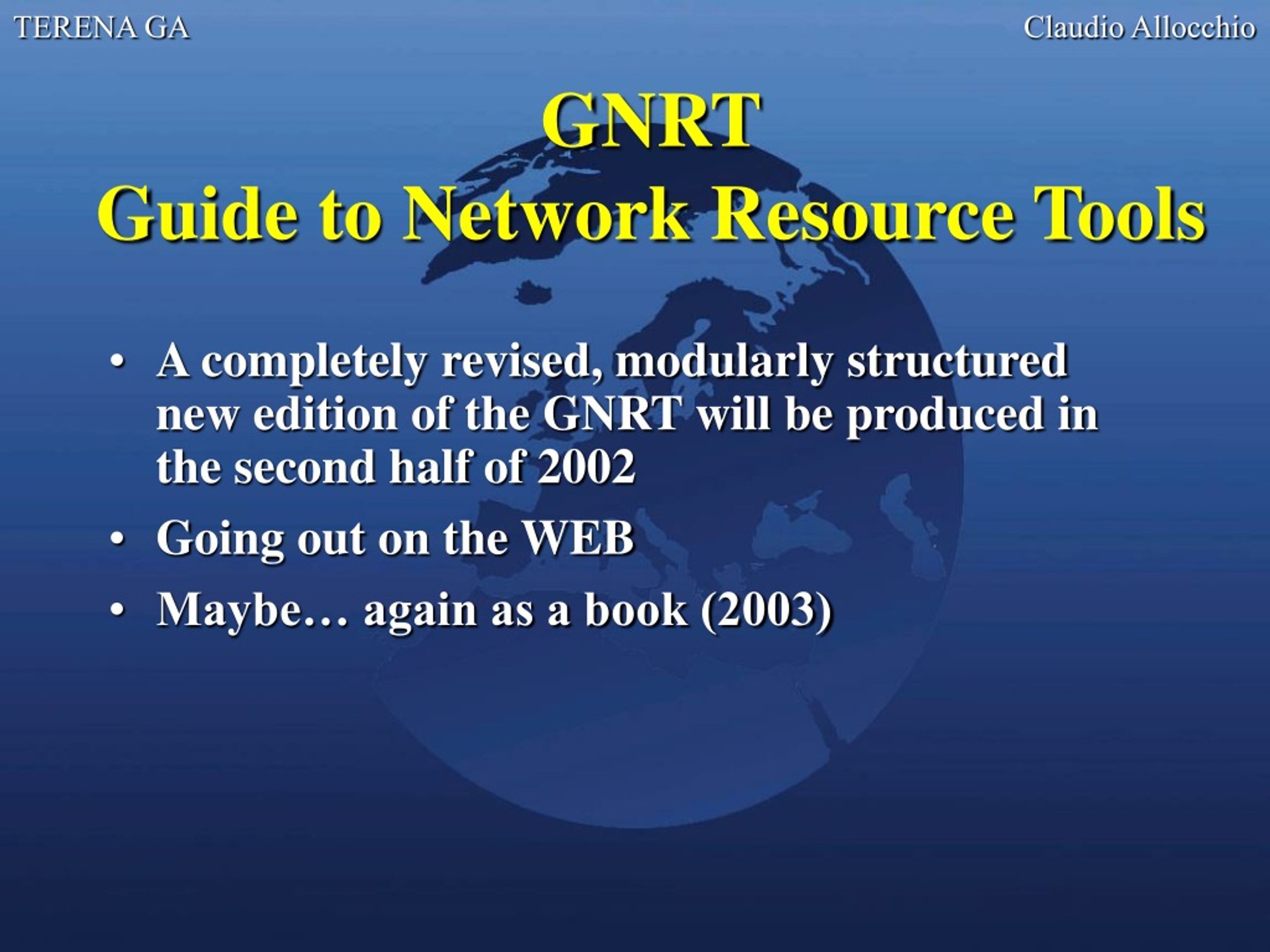 TERENA GA

Claudio Allocchio

GNRT
Guide to Network Resource Tools

• A completely revised, modularly structured new edition of the GNRT will be produced in the second half of 2002

• Going out on the WEB

• Maybe… again as a book (2003)